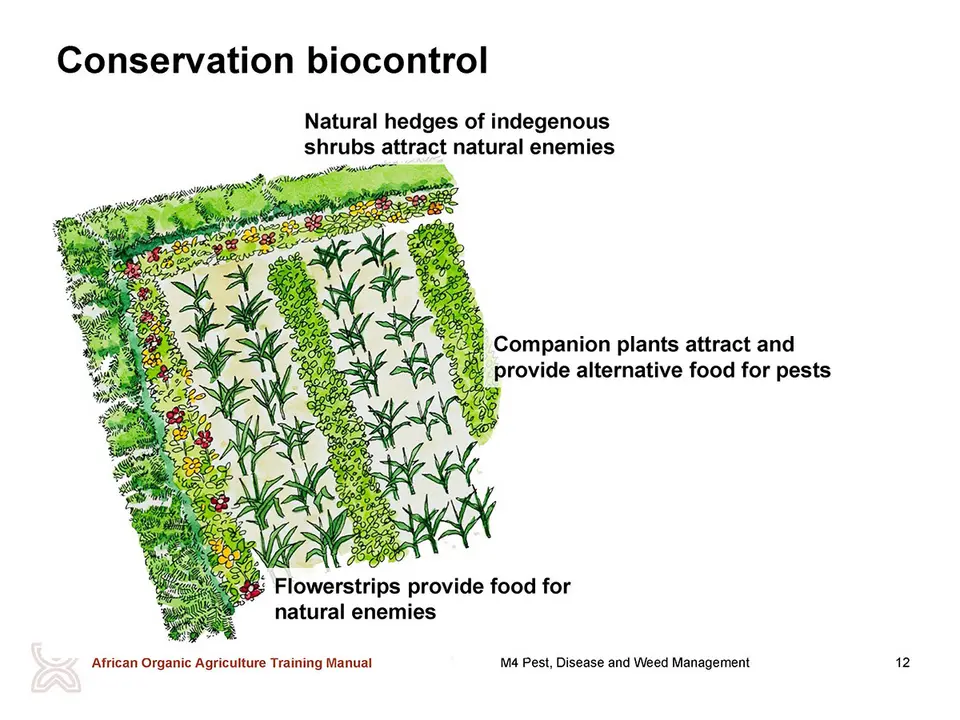 Conservation biocontrol

Natural hedges of indegenous shrubs attract natural enemies

Companion plants attract and provide alternative food for pests

Flowerstrips provide food for natural enemies

African Organic Agriculture Training Manual

M4 Pest, Disease and Weed Management

12